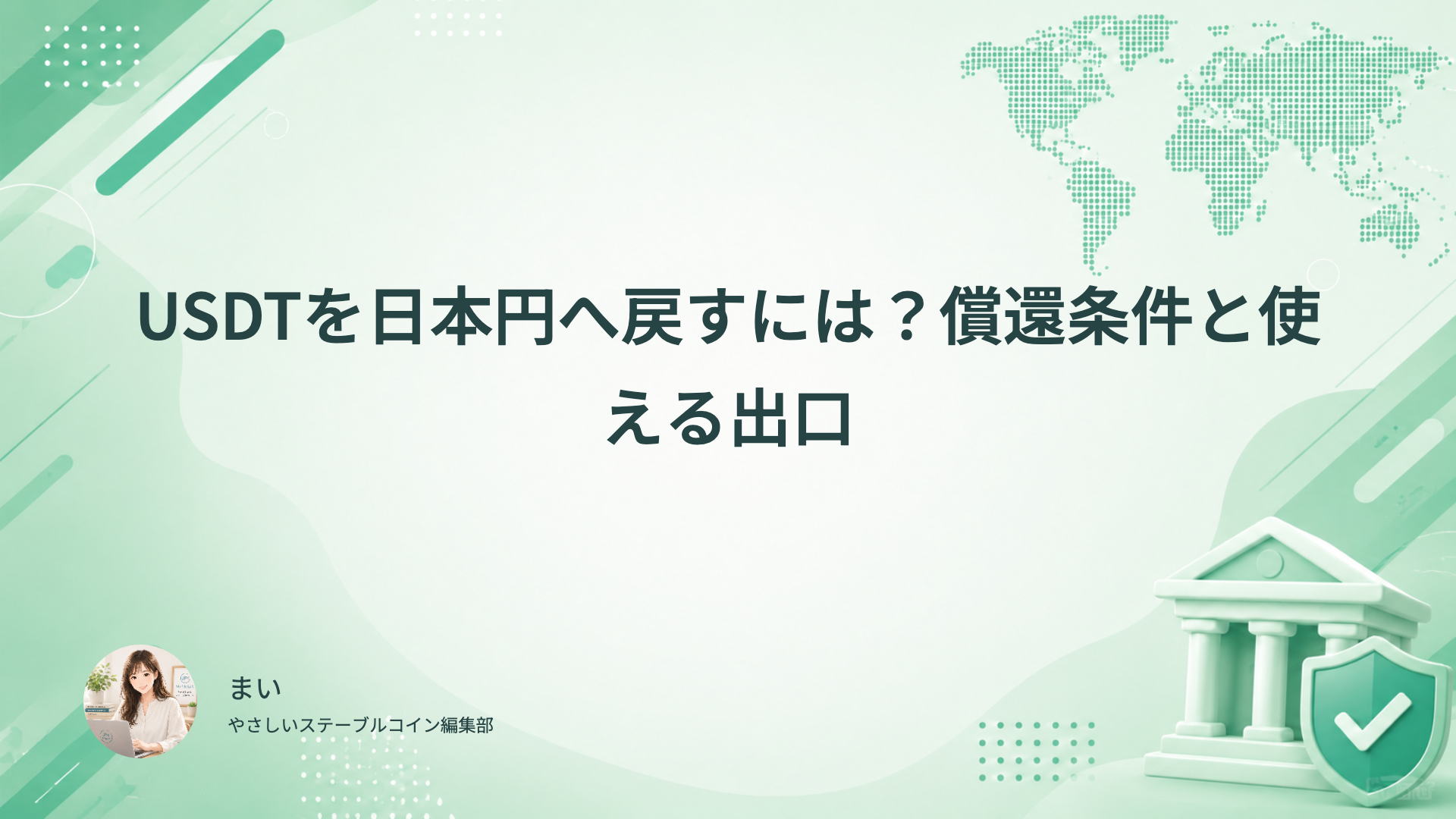 USDTを日本円へ戻すには？償還条件と使える出口

まい

やさしいステーブルコイン編集部